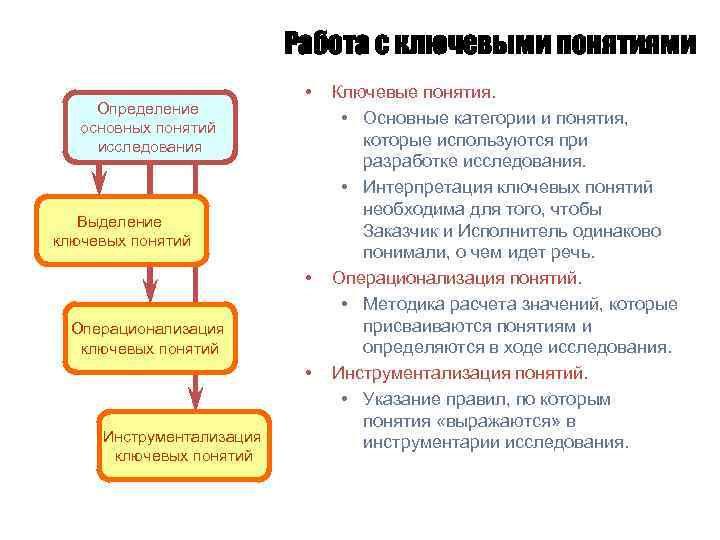 Работа с ключевыми понятиями

Определение основных понятий исследования

Выделение ключевых понятий

Операционализация ключевых понятий

Инструментализация ключевых понятий

• Ключевые понятия.
  • Основные категории и понятия, которые используются при разработке исследования.
  • Интерпретация ключевых понятий необходима для того, чтобы Заказчик и Исполнитель одинаково понимали, о чем идет речь.
• Операционализация понятий.
  • Методика расчета значений, которые присваиваются понятиям и определяются в ходе исследования.
• Инструментализация понятий.
  • Указание правил, по которым понятия «выражаются» в инструментарии исследования.